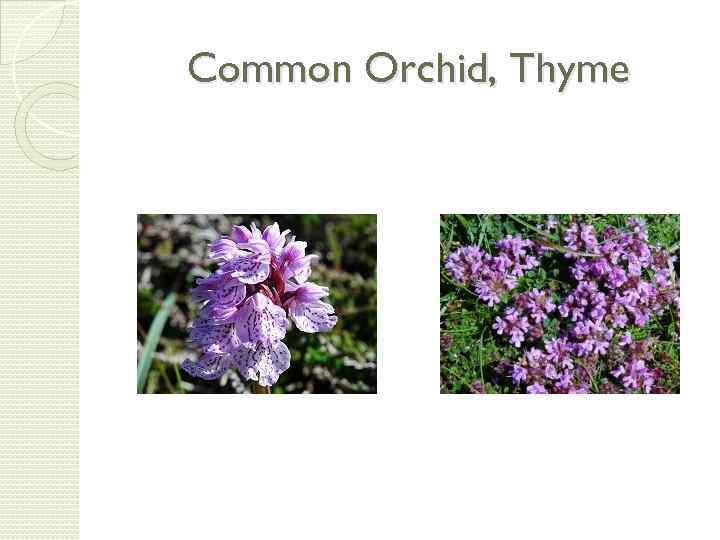 Common Orchid, Thyme